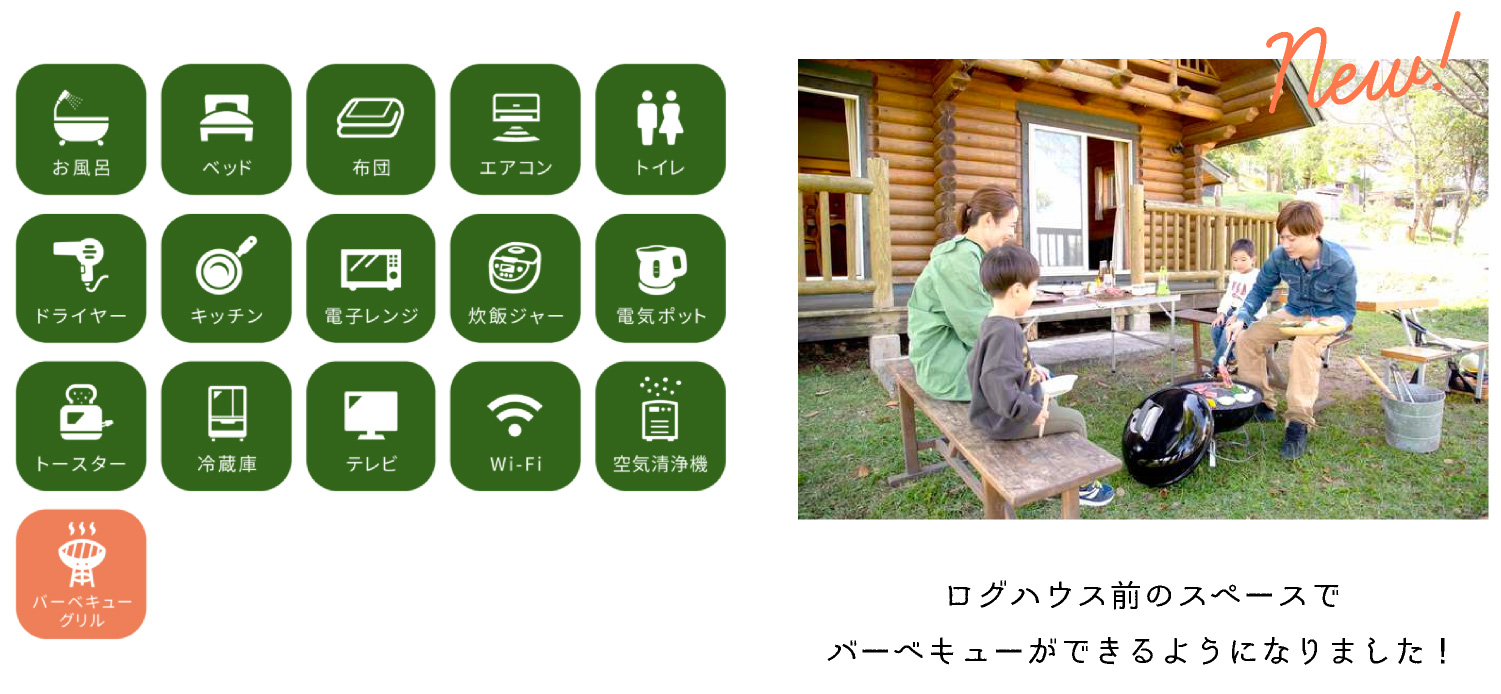 お風呂

ベッド

布団

エアコン

トイレ

ドライヤー

キッチン

電子レンジ

炊飯ジャー

電気ポット

トースター

冷蔵庫

テレビ

Wi-Fi

空気清浄機

バーベキューグリル

New!

ログハウス前のスペースで
バーベキューができるようになりました！